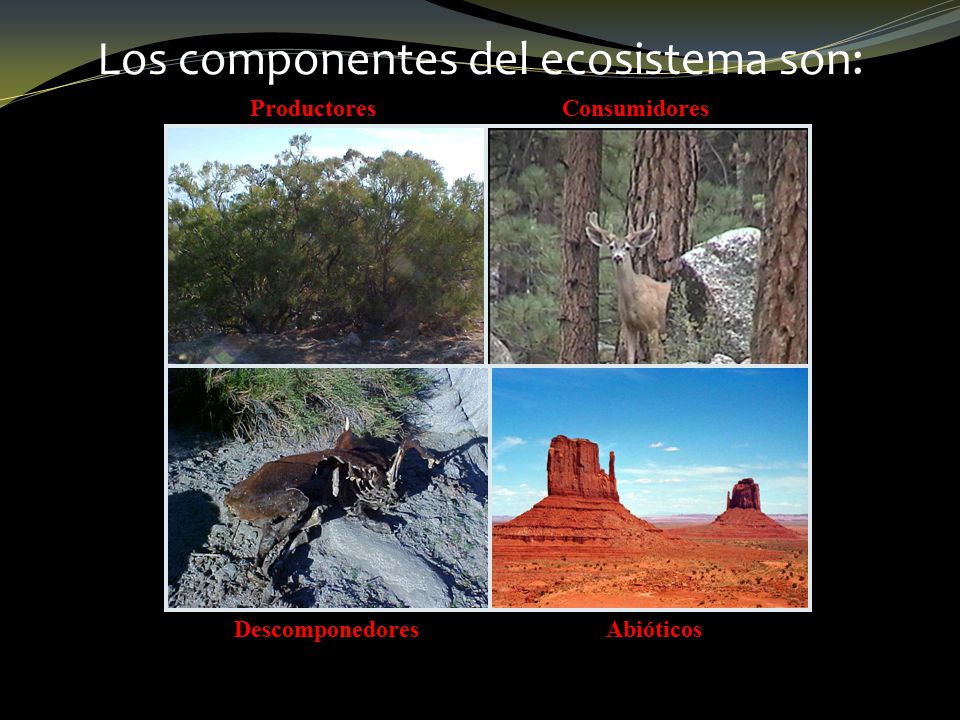 Los componentes del ecosistema son:

Productores

Consumidores

Descomponedores

Abióticos